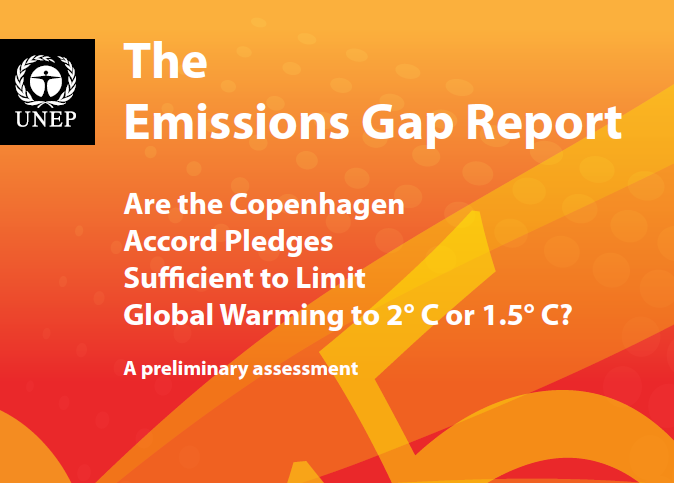 UNEP

The
Emissions Gap Report

Are the Copenhagen Accord Pledges Sufficient to Limit Global Warming to 2° C or 1.5° C?

A preliminary assessment